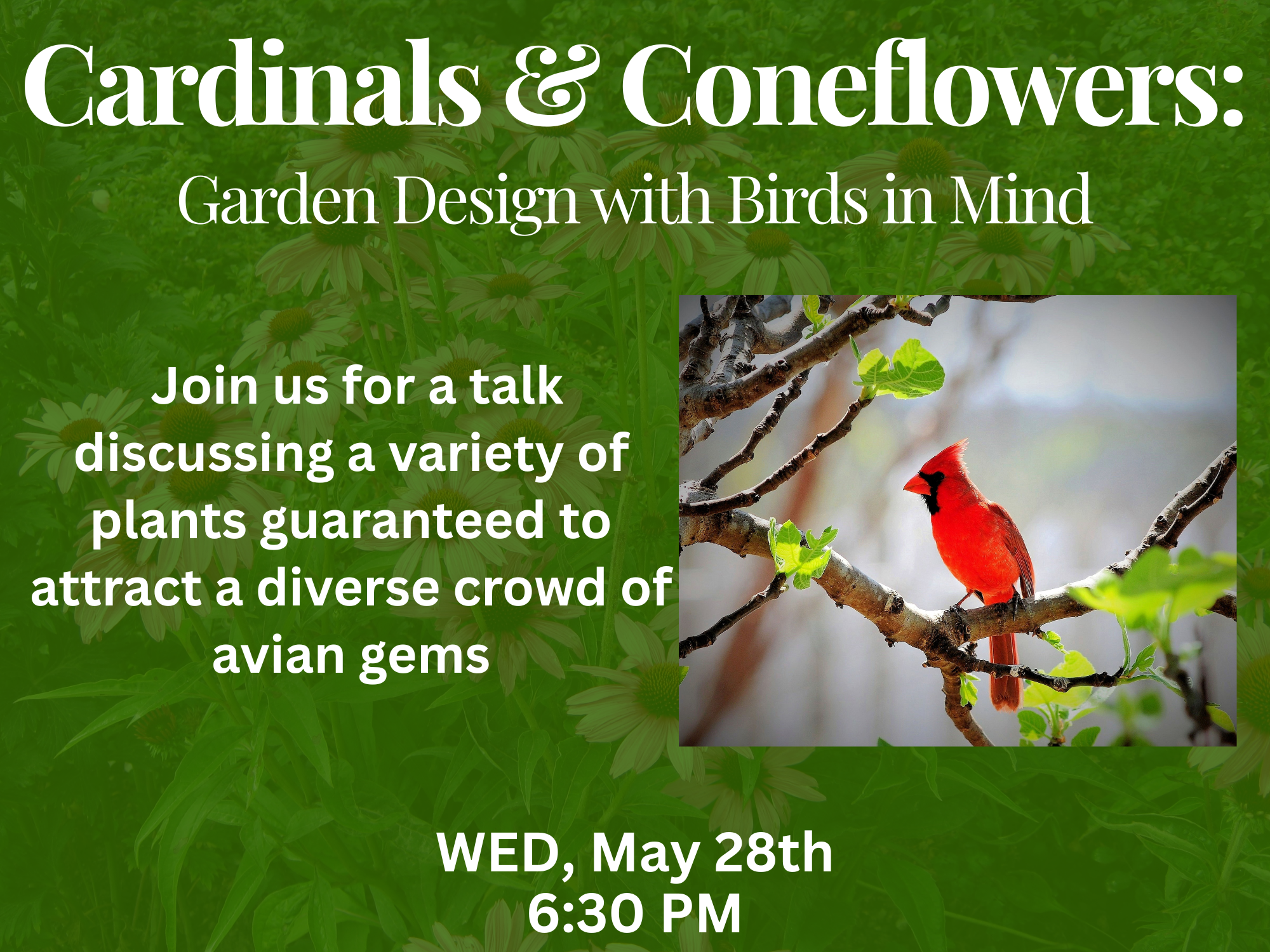 Cardinals & Coneflowers:
Garden Design with Birds in Mind

Join us for a talk discussing a variety of plants guaranteed to attract a diverse crowd of avian gems

WED, May 28th
6:30 PM